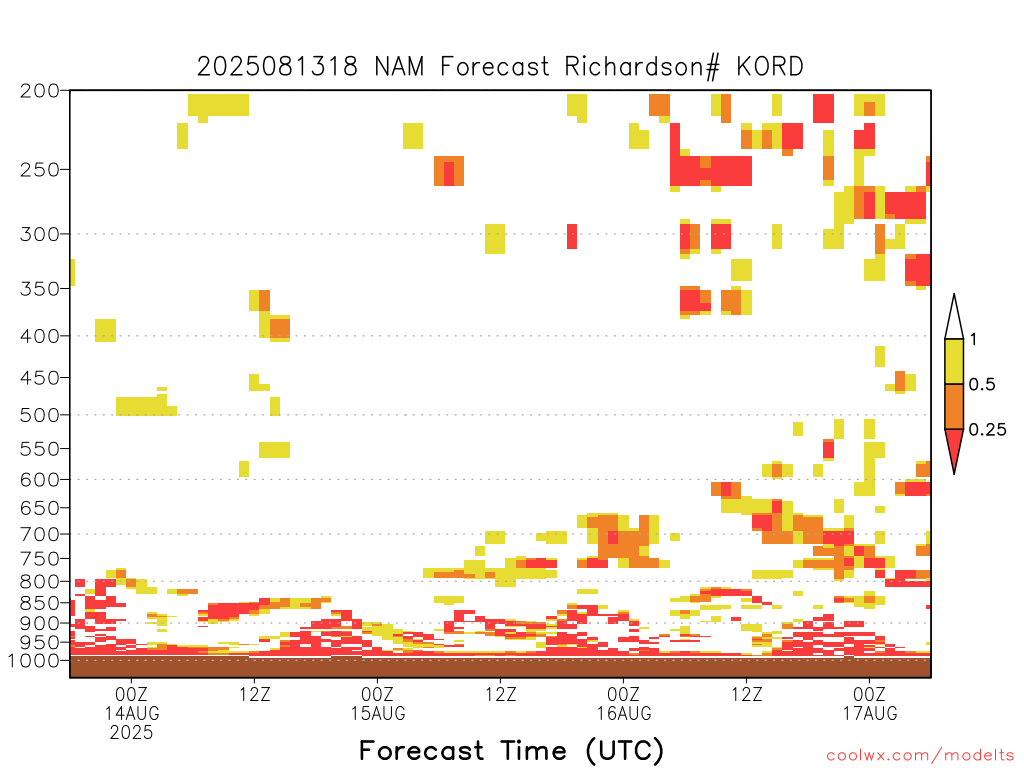 2025081318 NAM Forecast Richardson# KORD

200
250
300
350
400
450
500
550
600
650
700
750
800
850
900
950
1000

1
0.5
0.25

00Z
14AUG
2025

12Z

00Z
15AUG

12Z

00Z
16AUG

12Z

00Z
17AUG

Forecast Time (UTC)

coolwx.com/modelts